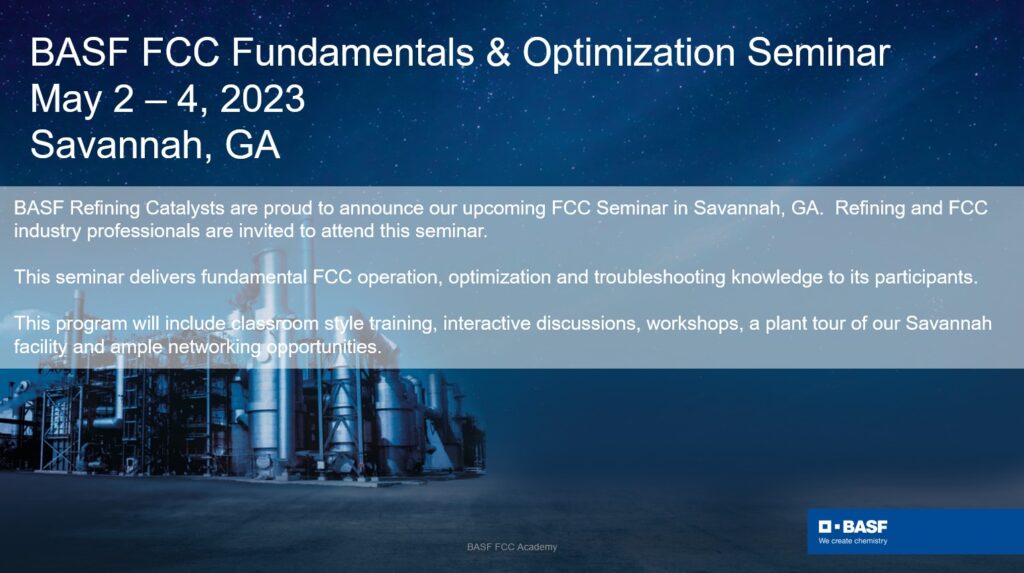 BASF FCC Fundamentals & Optimization Seminar
May 2 – 4, 2023
Savannah, GA

BASF Refining Catalysts are proud to announce our upcoming FCC Seminar in Savannah, GA. Refining and FCC industry professionals are invited to attend this seminar.

This seminar delivers fundamental FCC operation, optimization and troubleshooting knowledge to its participants.

This program will include classroom style training, interactive discussions, workshops, a plant tour of our Savannah facility and ample networking opportunities.

BASF FCC Academy

BASF
We create chemistry